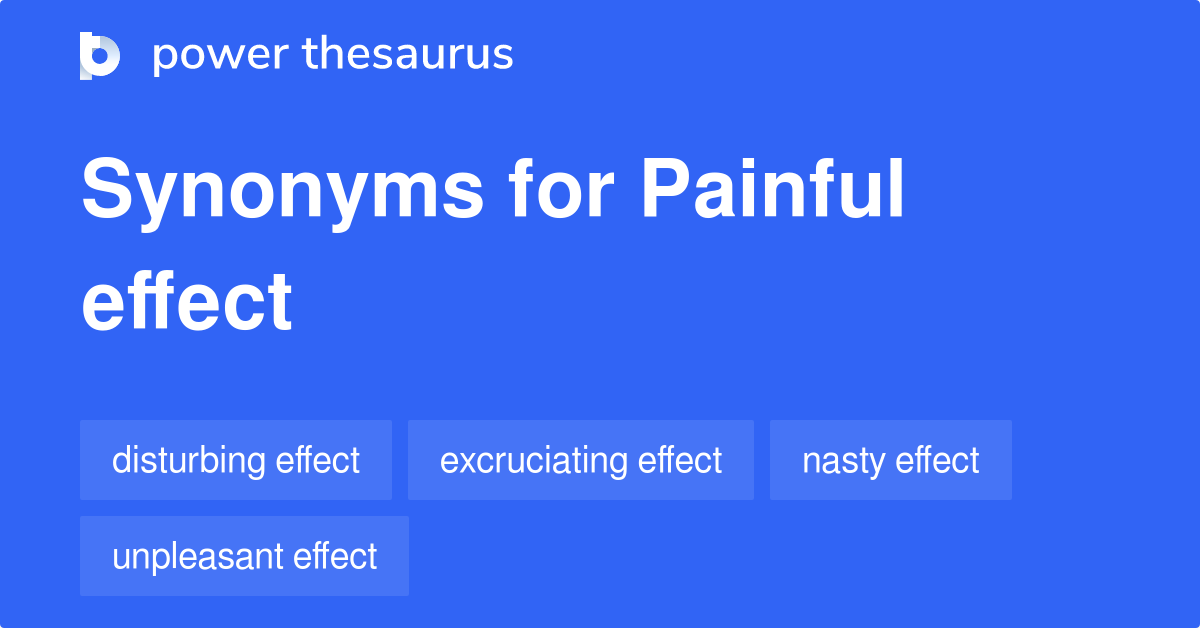 power thesaurus

Synonyms for Painful effect

disturbing effect
excruciating effect
nasty effect
unpleasant effect